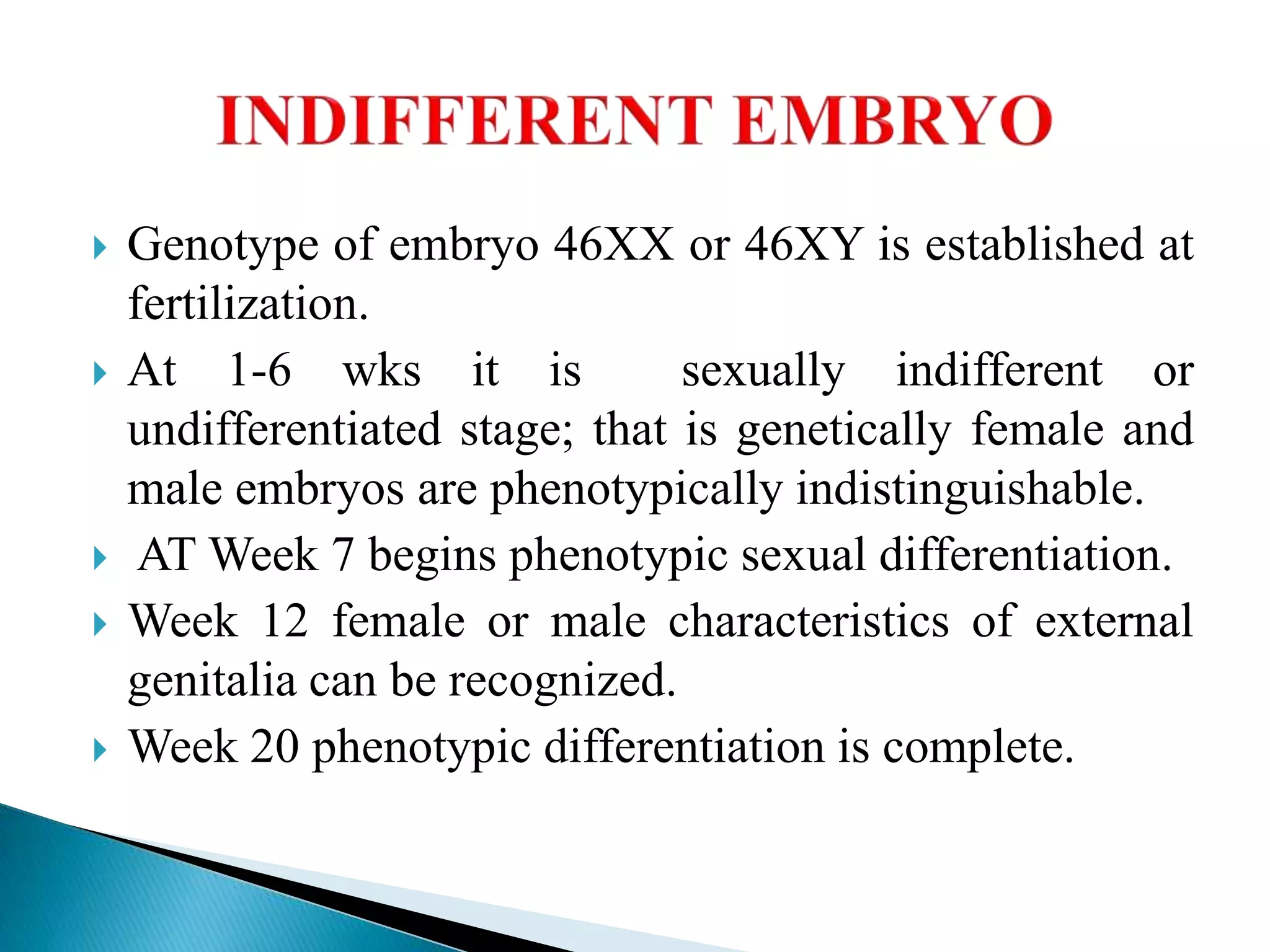 INDIFFERENT EMBRYO

Genotype of embryo 46XX or 46XY is established at fertilization.

At 1-6 wks it is sexually indifferent or undifferentiated stage; that is genetically female and male embryos are phenotypically indistinguishable.

AT Week 7 begins phenotypic sexual differentiation.

Week 12 female or male characteristics of external genitalia can be recognized.

Week 20 phenotypic differentiation is complete.